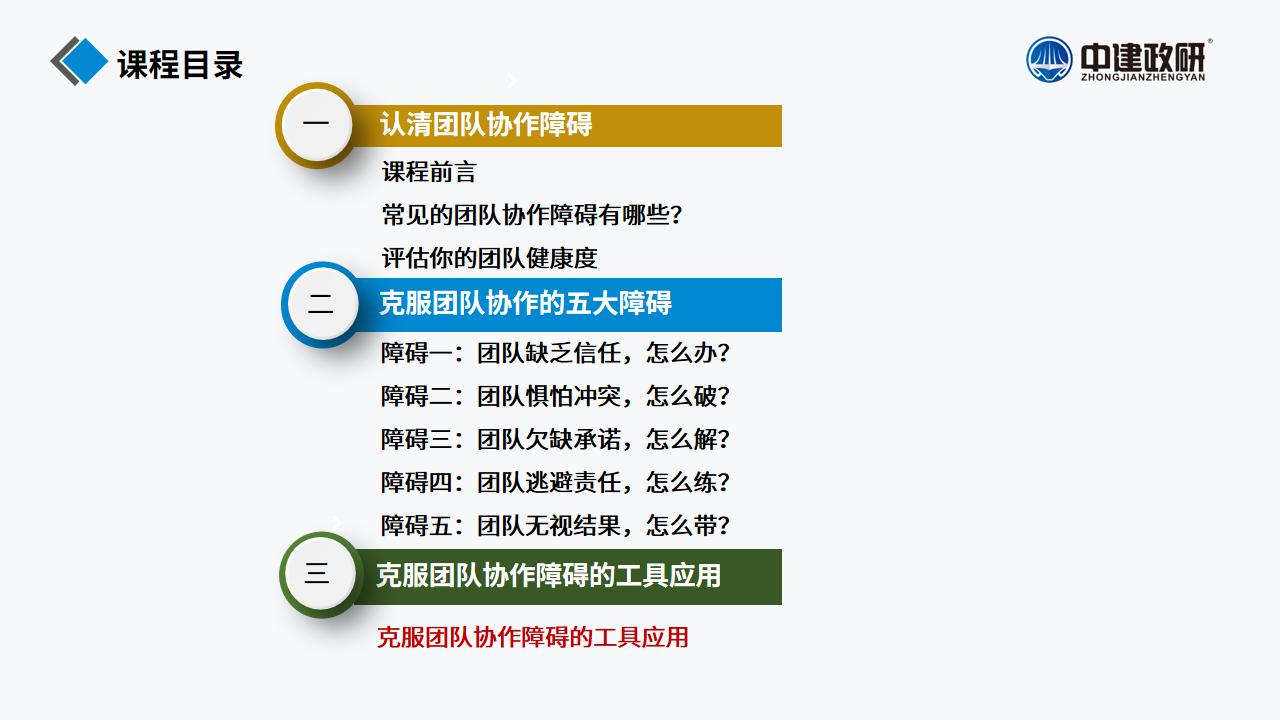 课程目录

中建政研®
ZHONGJIANZHENGYAN

一
认清团队协作障碍
课程前言
常见的团队协作障碍有哪些?
评估你的团队健康度

二
克服团队协作的五大障碍
障碍一：团队缺乏信任，怎么办?
障碍二：团队惧怕冲突，怎么破?
障碍三：团队欠缺承诺，怎么解?
障碍四：团队逃避责任，怎么练?
障碍五：团队无视结果，怎么带?

三
克服团队协作障碍的工具应用
克服团队协作障碍的工具应用